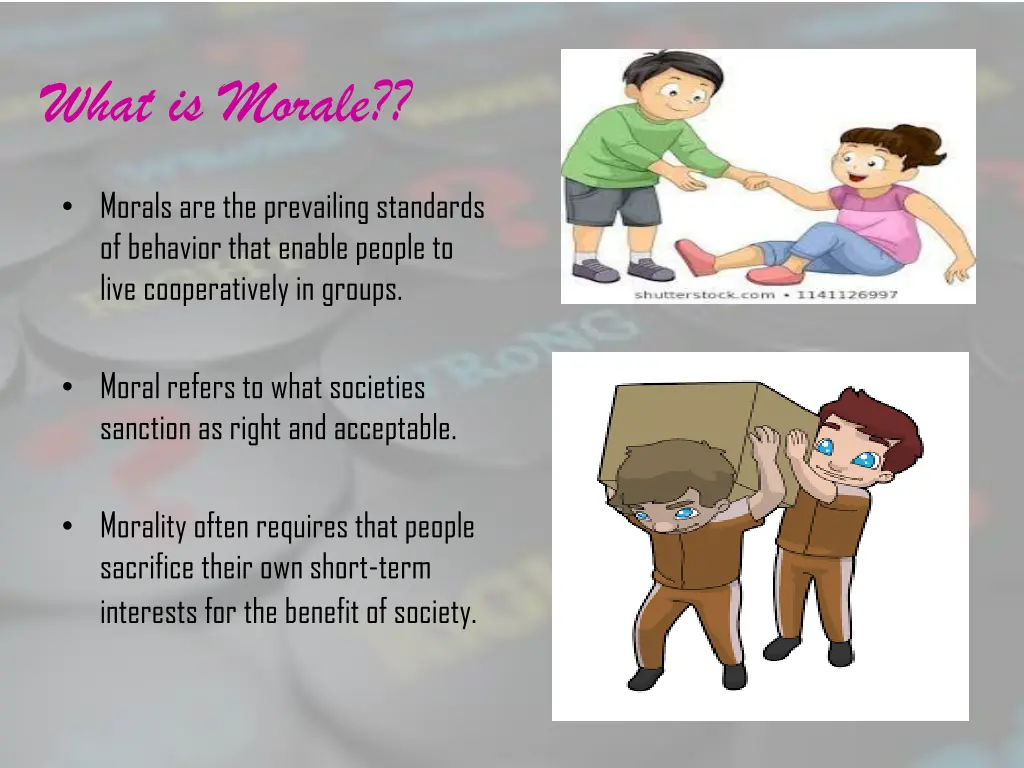 What is Morale??

• Morals are the prevailing standards of behavior that enable people to live cooperatively in groups.

• Moral refers to what societies sanction as right and acceptable.

• Morality often requires that people sacrifice their own short-term interests for the benefit of society.

shutterstock.com • 1141126997